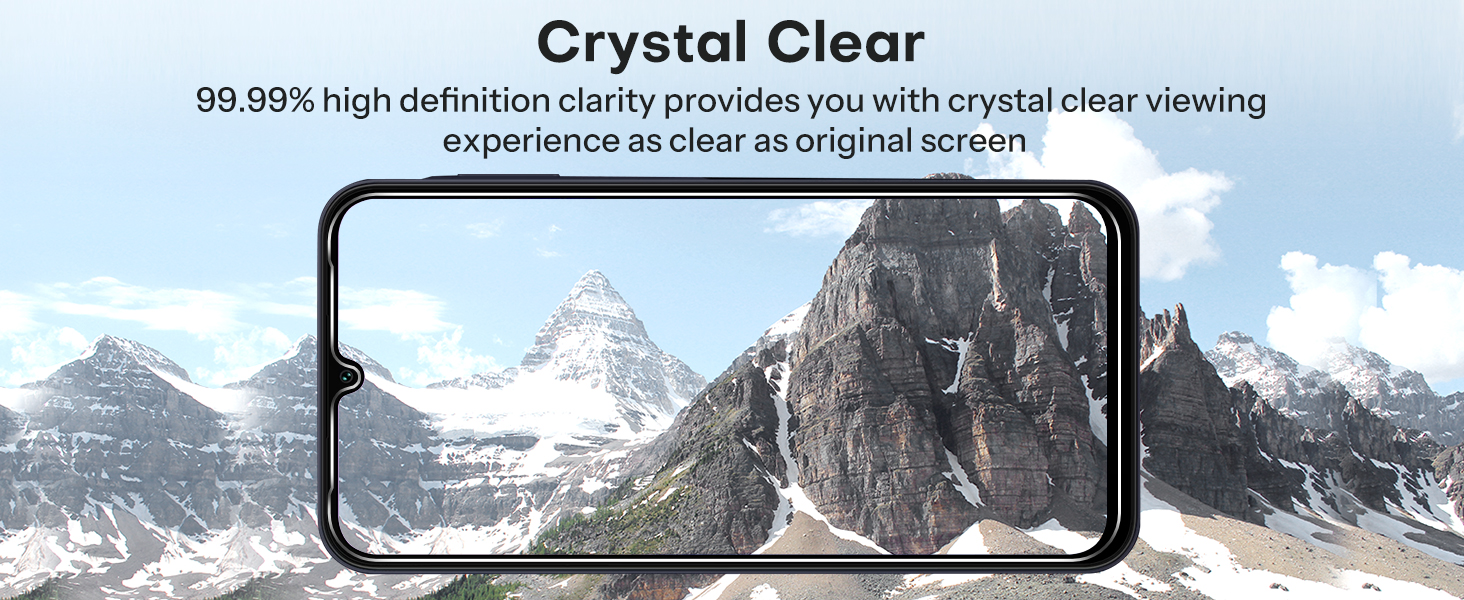 Crystal Clear

99.99% high definition clarity provides you with crystal clear viewing experience as clear as original screen